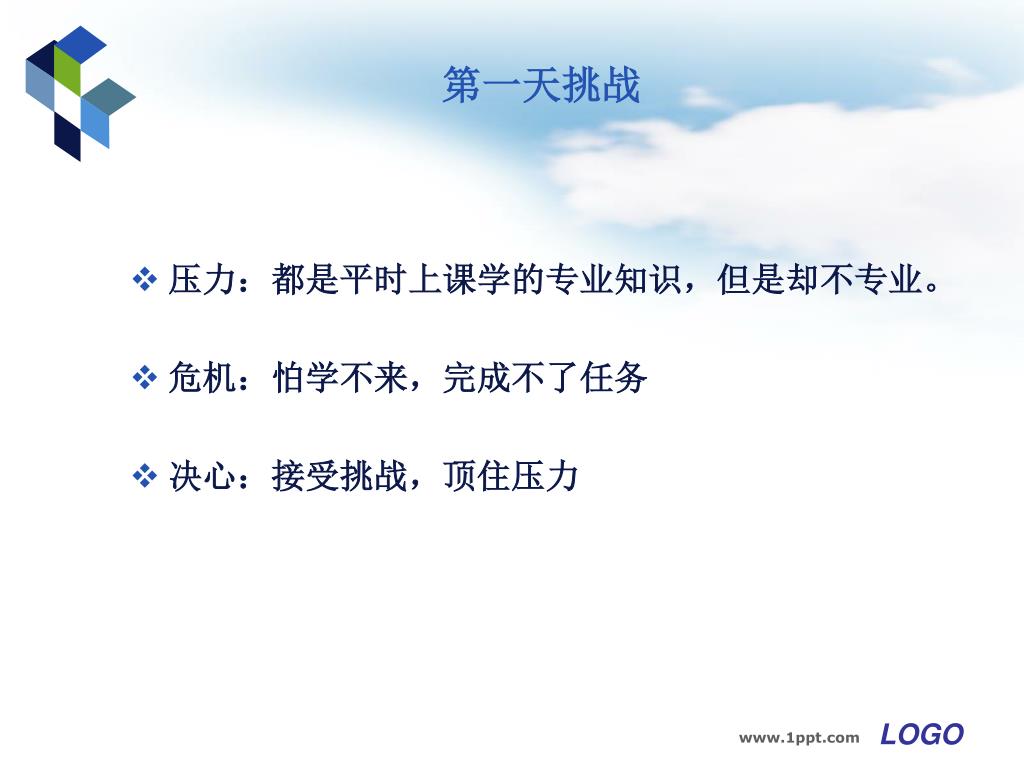 第一天挑战

❖ 压力：都是平时上课学的专业知识，但是却不专业。

❖ 危机：怕学不来，完成不了任务

❖ 决心：接受挑战，顶住压力

www.1ppt.com LOGO